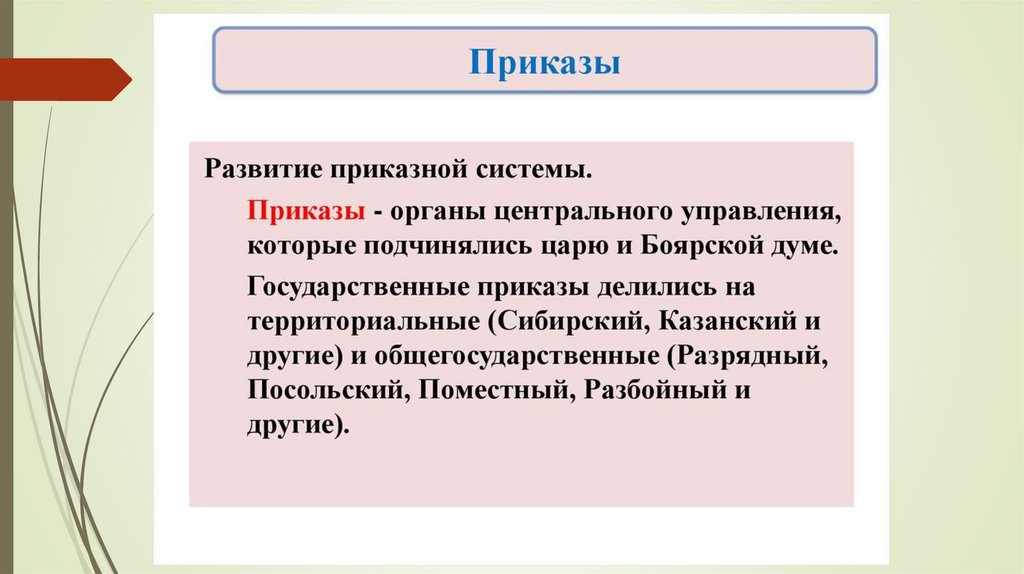 Приказы

Развитие приказной системы.

Приказы - органы центрального управления, которые подчинялись царю и Боярской думе.

Государственные приказы делились на территориальные (Сибирский, Казанский и другие) и общегосударственные (Разрядный, Посольский, Поместный, Разбойный и другие).